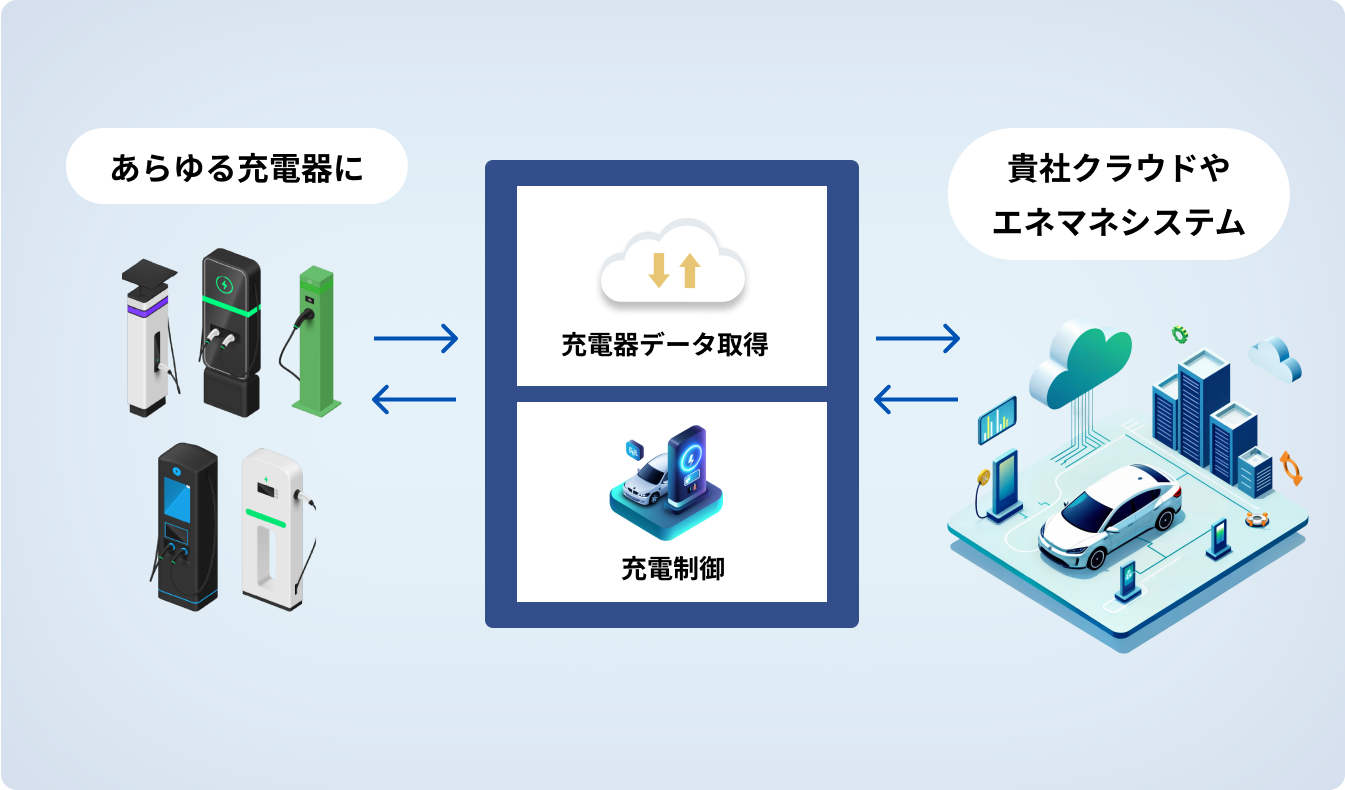 あらゆる充電器に

充電器データ取得

充電制御

貴社クラウドや
エネマネシステム